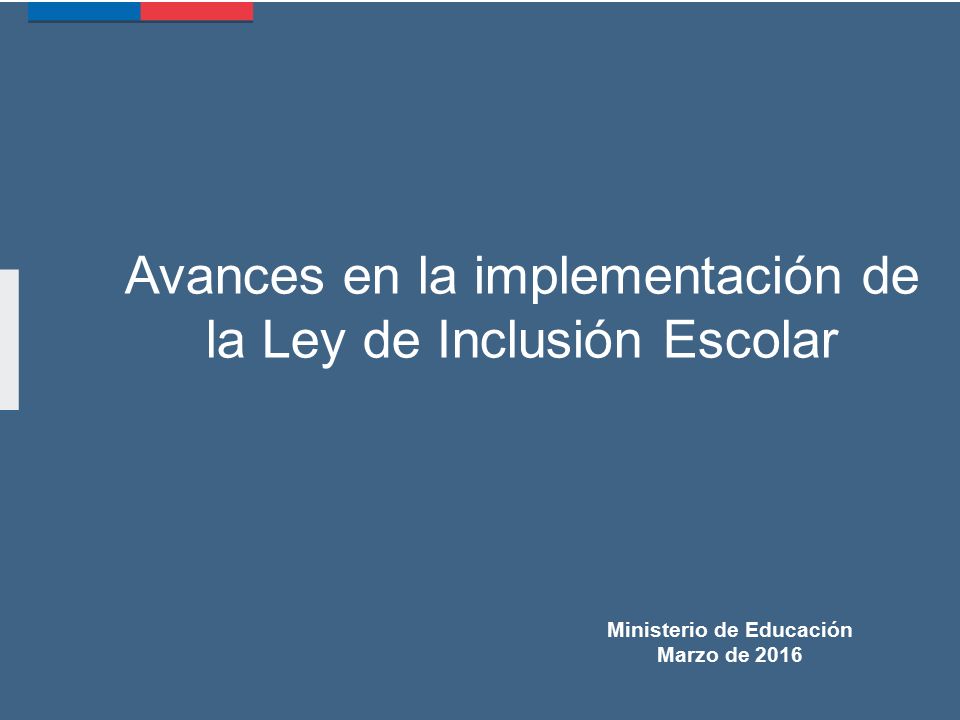 Avances en la implementación de la Ley de Inclusión Escolar

Ministerio de Educación
Marzo de 2016